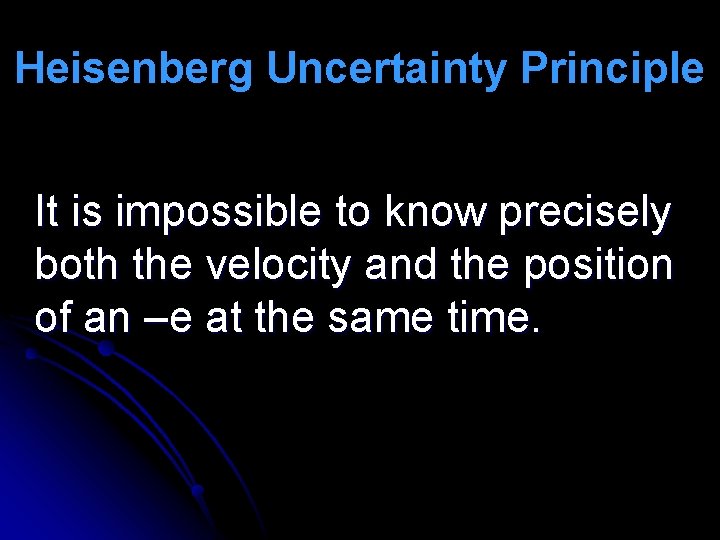 Heisenberg Uncertainty Principle

It is impossible to know precisely both the velocity and the position of an –e at the same time.